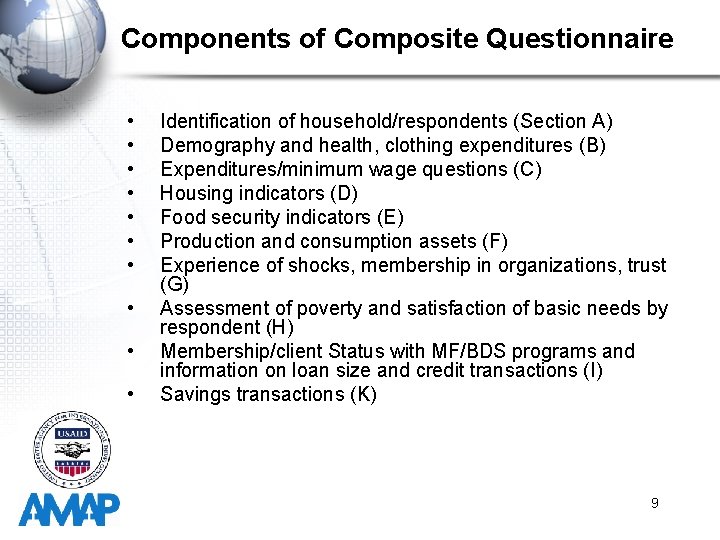 Components of Composite Questionnaire

• Identification of household/respondents (Section A)
• Demography and health, clothing expenditures (B)
• Expenditures/minimum wage questions (C)
• Housing indicators (D)
• Food security indicators (E)
• Production and consumption assets (F)
• Experience of shocks, membership in organizations, trust (G)
• Assessment of poverty and satisfaction of basic needs by respondent (H)
• Membership/client Status with MF/BDS programs and information on loan size and credit transactions (I)
• Savings transactions (K)

USAID

AMAP

9